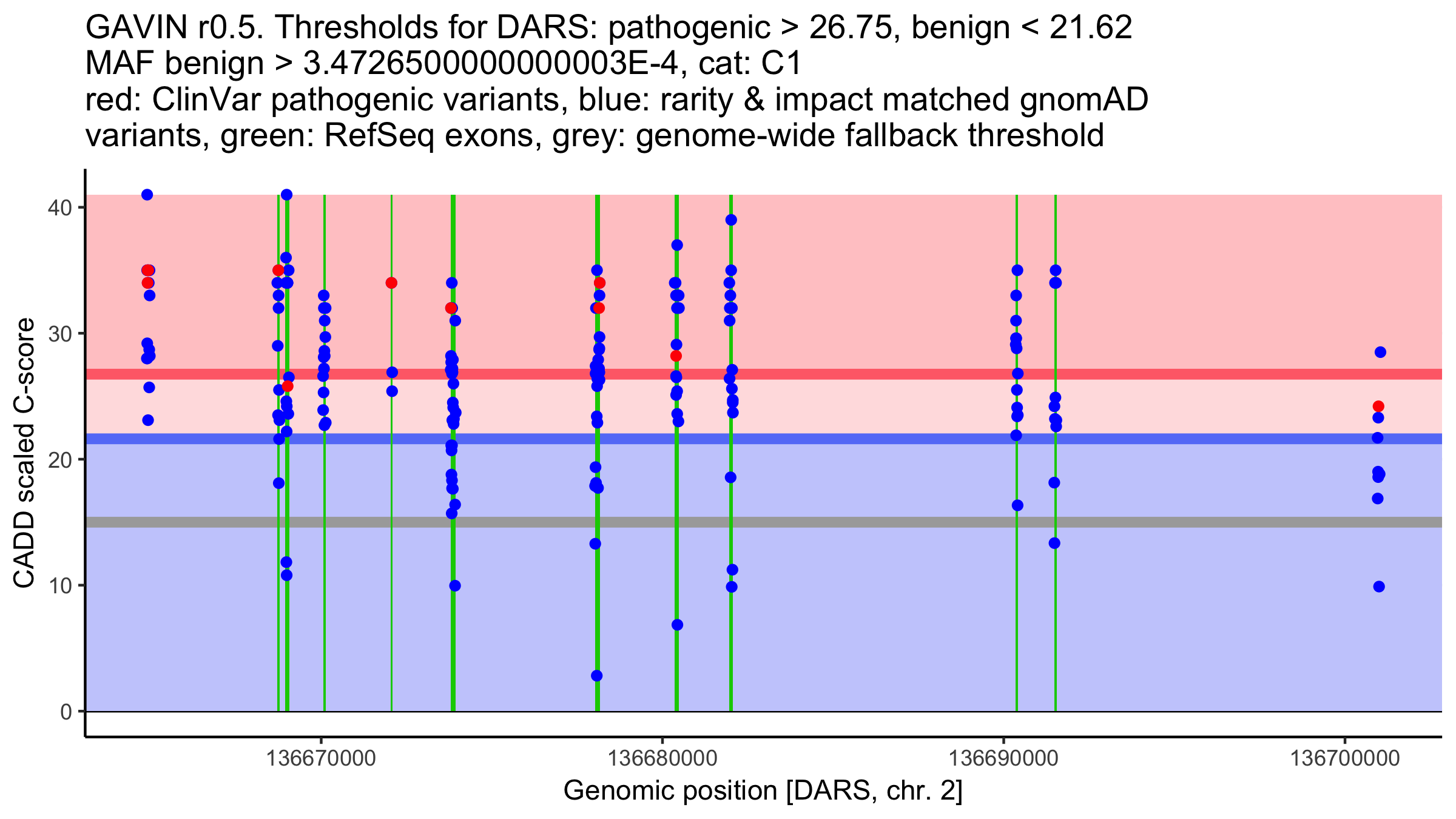 GAVIN r0.5. Thresholds for DARS: pathogenic > 26.75, benign < 21.62
MAF benign > 3.4726500000000003E-4, cat: C1
red: ClinVar pathogenic variants, blue: rarity & impact matched gnomAD variants, green: RefSeq exons, grey: genome-wide fallback threshold

CADD scaled C-score

40
30
20
10
0

136670000
136680000
136690000
136700000

Genomic position [DARS, chr. 2]